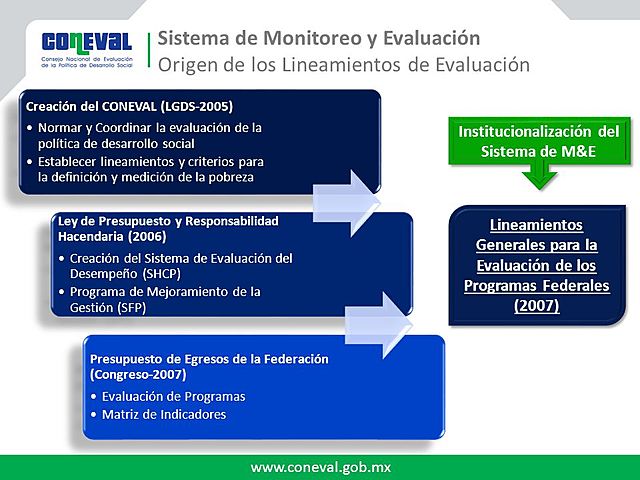 CONEVAL
Consejo Nacional de Evaluación de la Política de Desarrollo Social

Sistema de Monitoreo y Evaluación
Origen de los Lineamientos de Evaluación

Creación del CONEVAL (LGDS-2005)
• Normar y Coordinar la evaluación de la política de desarrollo social
• Establecer lineamientos y criterios para la definición y medición de la pobreza

Ley de Presupuesto y Responsabilidad Hacendaria (2006)
• Creación del Sistema de Evaluación del Desempeño (SHCP)
• Programa de Mejoramiento de la Gestión (SFP)

Presupuesto de Egresos de la Federación (Congreso-2007)
• Evaluación de Programas
• Matriz de Indicadores

Institucionalización del Sistema de M&E

Lineamientos Generales para la Evaluación de los Programas Federales (2007)

www.coneval.gob.mx